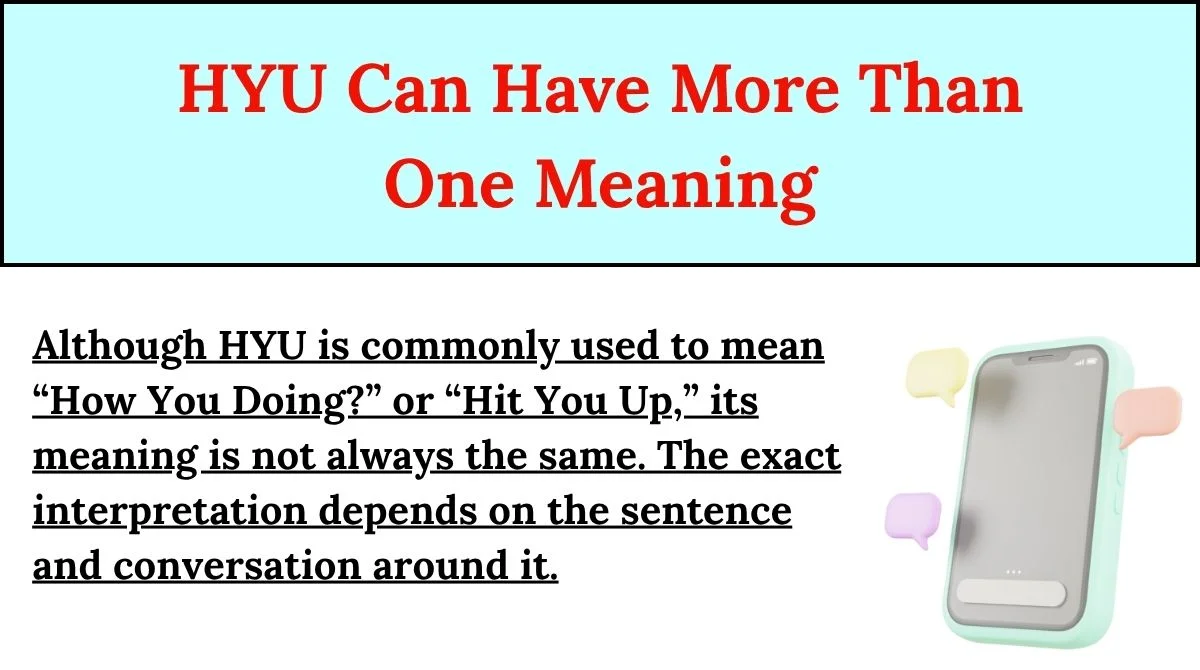 HYU Can Have More Than One Meaning

Although HYU is commonly used to mean “How You Doing?” or “Hit You Up,” its meaning is not always the same. The exact interpretation depends on the sentence and conversation around it.